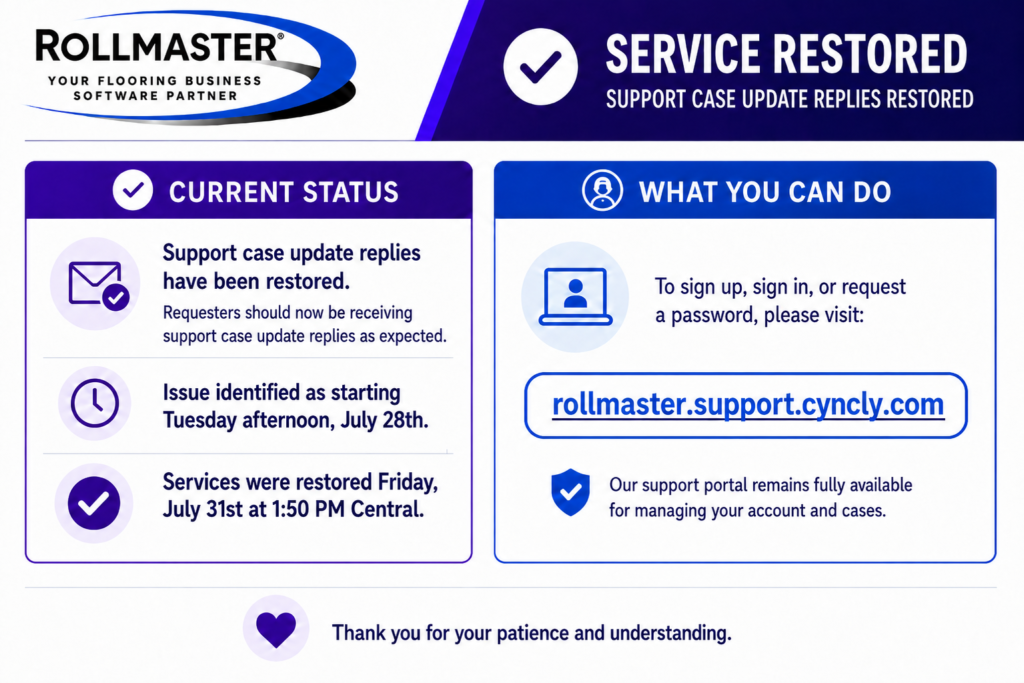 ROLLMASTER®
YOUR FLOORING BUSINESS SOFTWARE PARTNER

SERVICE RESTORED
SUPPORT CASE UPDATE REPLIES RESTORED

CURRENT STATUS

Support case update replies have been restored.
Requesters should now be receiving support case update replies as expected.

Issue identified as starting Tuesday afternoon, July 28th.

Services were restored Friday, July 31st at 1:50 PM Central.

WHAT YOU CAN DO

To sign up, sign in, or request a password, please visit:

rollmaster.support.cyncly.com

Our support portal remains fully available for managing your account and cases.

Thank you for your patience and understanding.